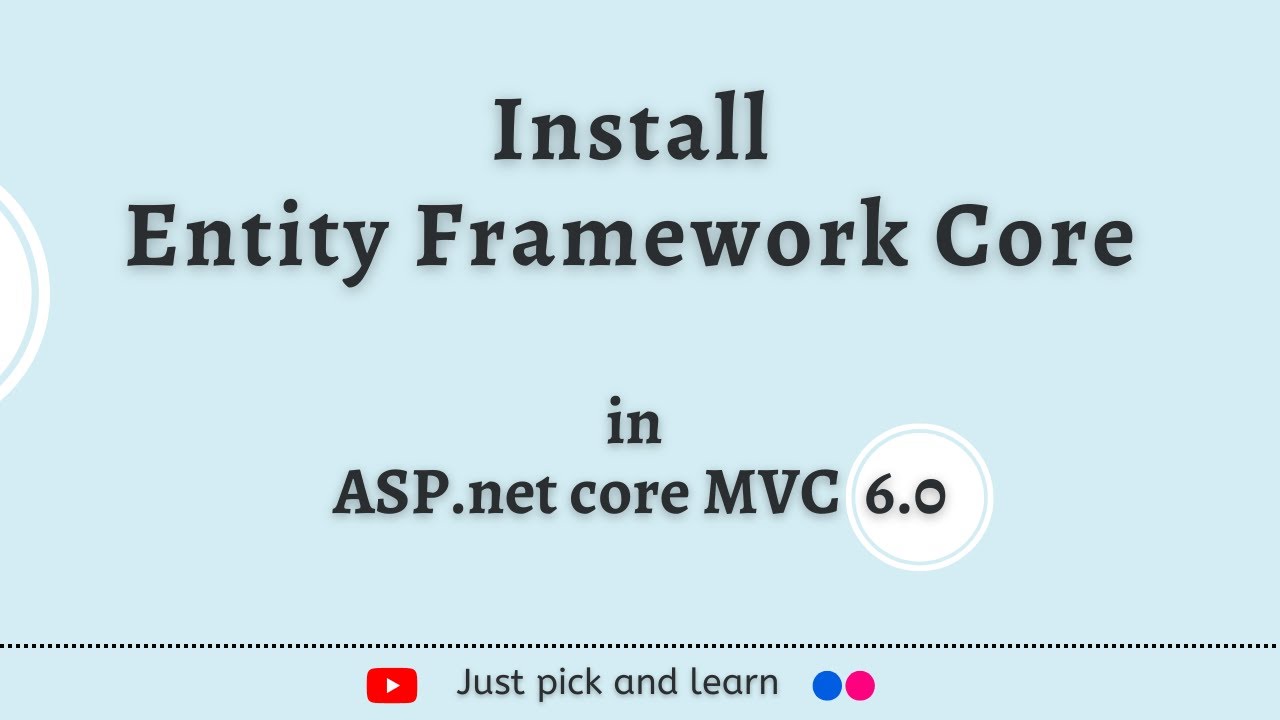 Install
Entity Framework Core

in
ASP.net core MVC 6.0

Just pick and learn